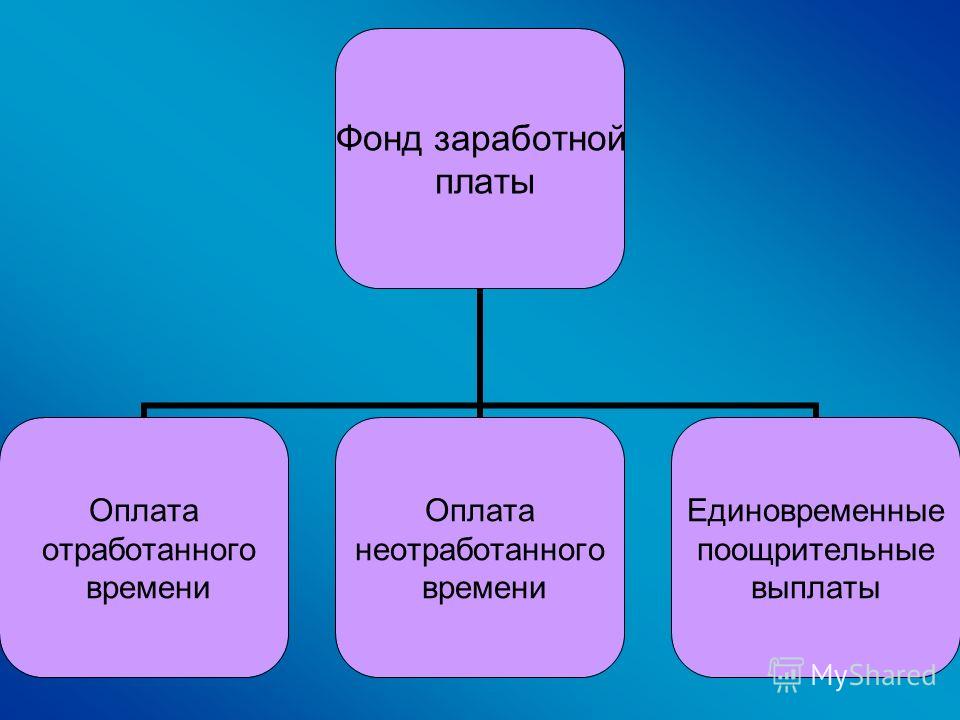 Фонд заработной платы

Оплата отработанного времени

Оплата неотработанного времени

Единовременные поощрительные выплаты

MyShared